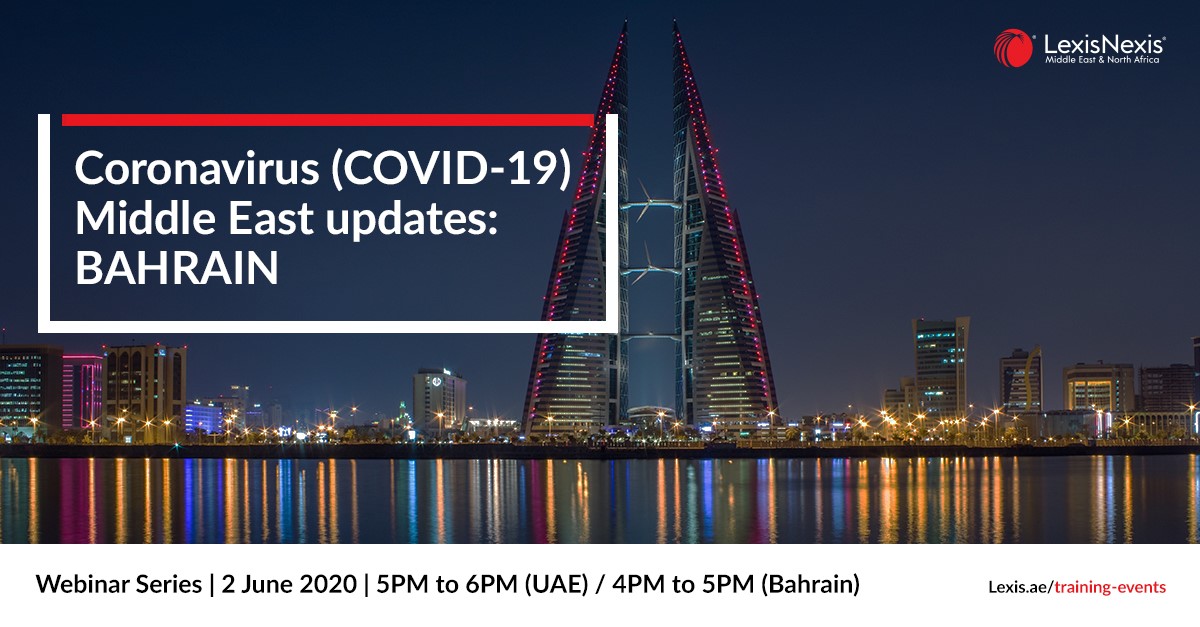 LexisNexis®
Middle East & North Africa

Coronavirus (COVID-19) Middle East updates: BAHRAIN

Webinar Series | 2 June 2020 | 5PM to 6PM (UAE) / 4PM to 5PM (Bahrain)

Lexis.ae/training-events